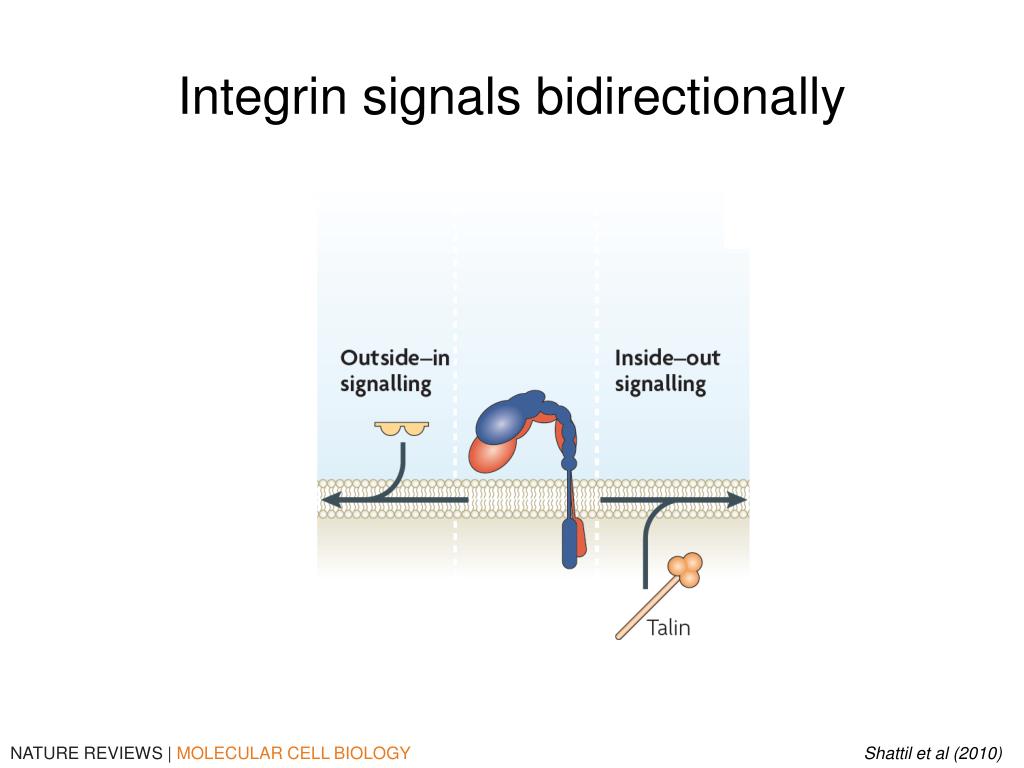 Integrin signals bidirectionally

Outside–in signalling

Inside–out signalling

Talin

NATURE REVIEWS | MOLECULAR CELL BIOLOGY

Shattil et al (2010)